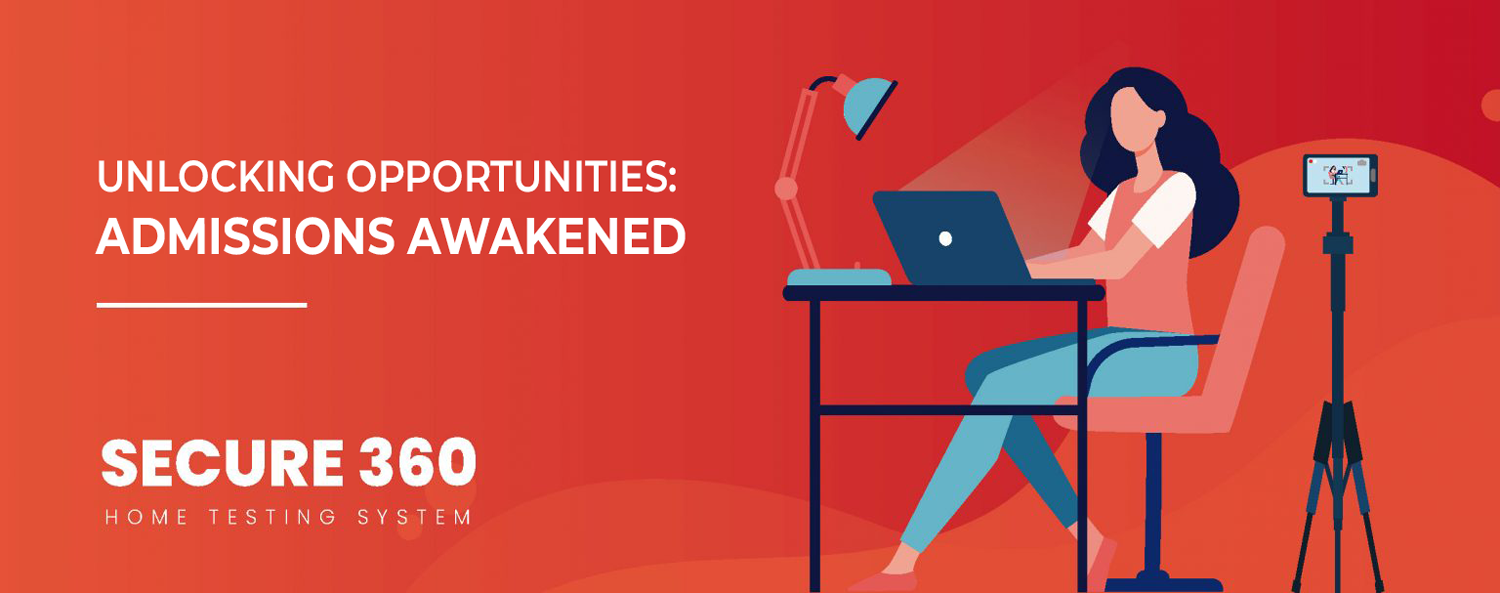 UNLOCKING OPPORTUNITIES:
ADMISSIONS AWAKENED

SECURE 360
HOME TESTING SYSTEM